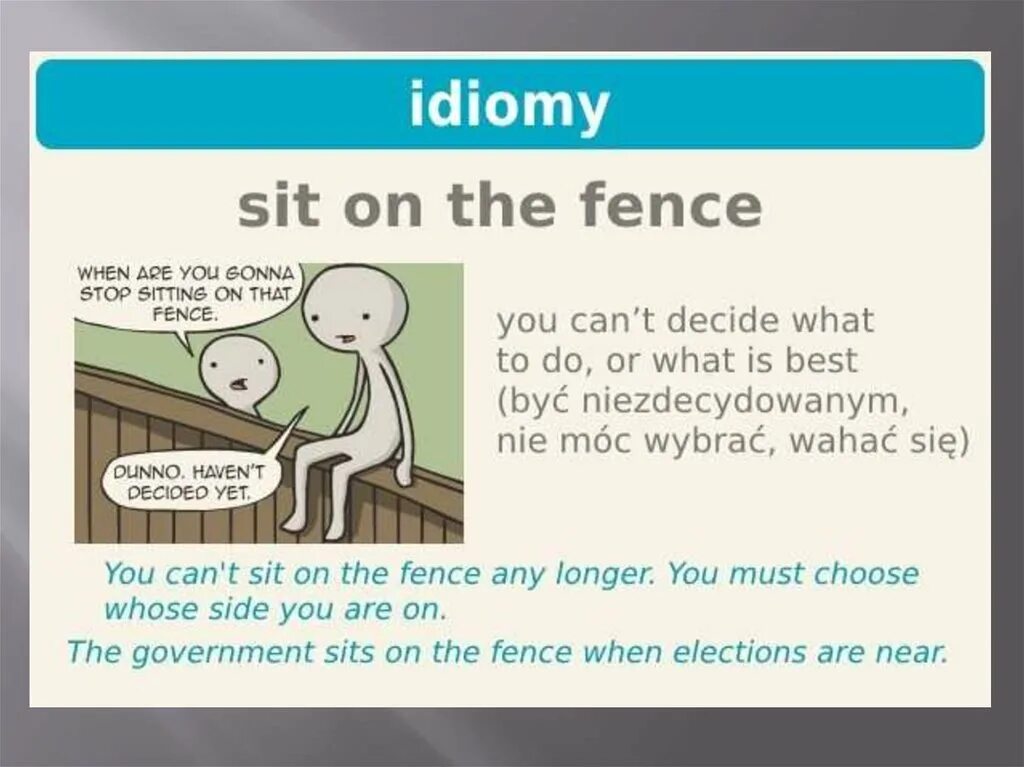 idiomy

sit on the fence

WHEN ARE YOU GONNA STOP SITTING ON THAT FENCE.

DUNNO. HAVEN'T DECIDED YET.

you can't decide what to do, or what is best (być niezdecydowanym, nie móc wybrać, wahać się)

You can't sit on the fence any longer. You must choose whose side you are on.

The government sits on the fence when elections are near.